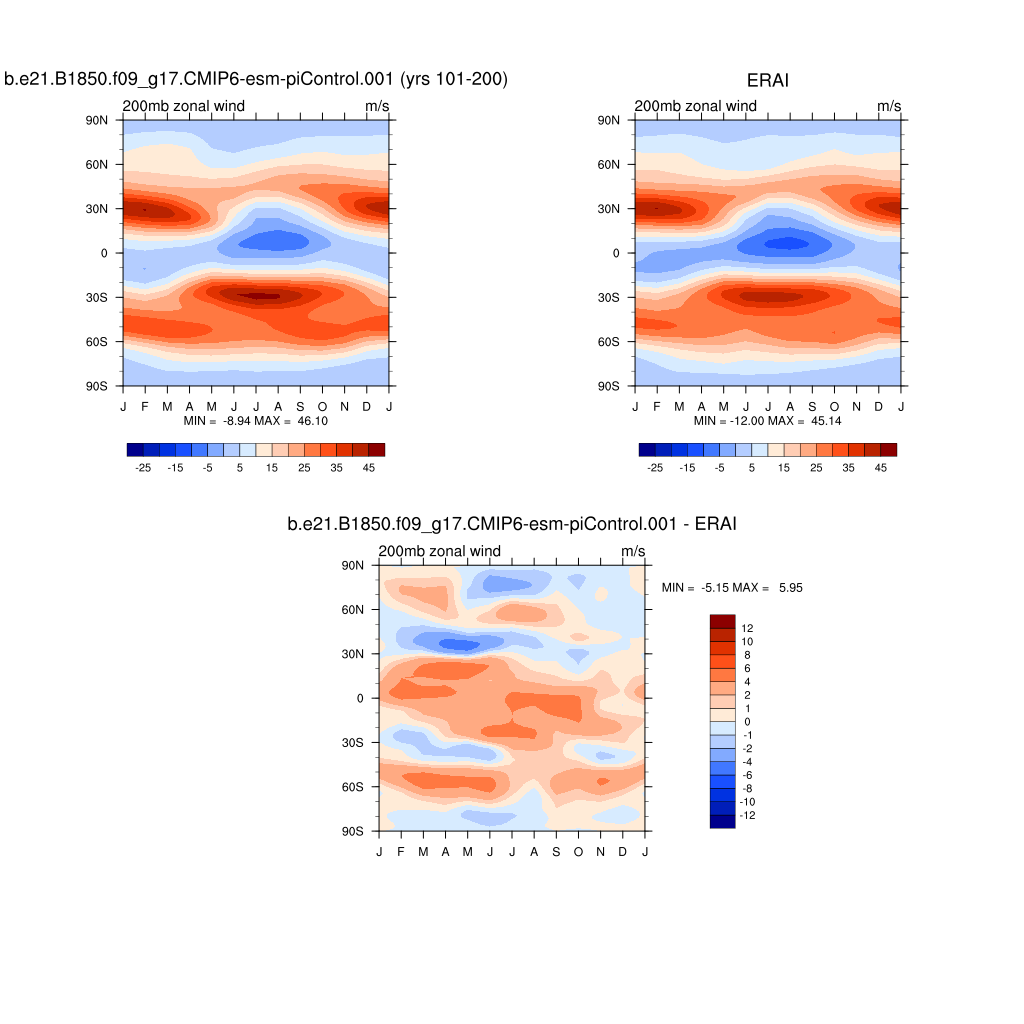 b.e21.B1850.f09_g17.CMIP6-esm-piControl.001 (yrs 101-200)

200mb zonal wind m/s

90N
60N
30N
0
30S
60S
90S

J F M A M J J A S O N D J

MIN = -8.94 MAX = 46.10

-25 -15 -5 5 15 25 35 45

ERAI

200mb zonal wind m/s

90N
60N
30N
0
30S
60S
90S

J F M A M J J A S O N D J

MIN = -12.00 MAX = 45.14

-25 -15 -5 5 15 25 35 45

b.e21.B1850.f09_g17.CMIP6-esm-piControl.001 - ERAI

200mb zonal wind m/s

90N
60N
30N
0
30S
60S
90S

J F M A M J J A S O N D J

MIN = -5.15 MAX = 5.95

12
10
8
6
4
2
1
0
-1
-2
-4
-6
-8
-10
-12